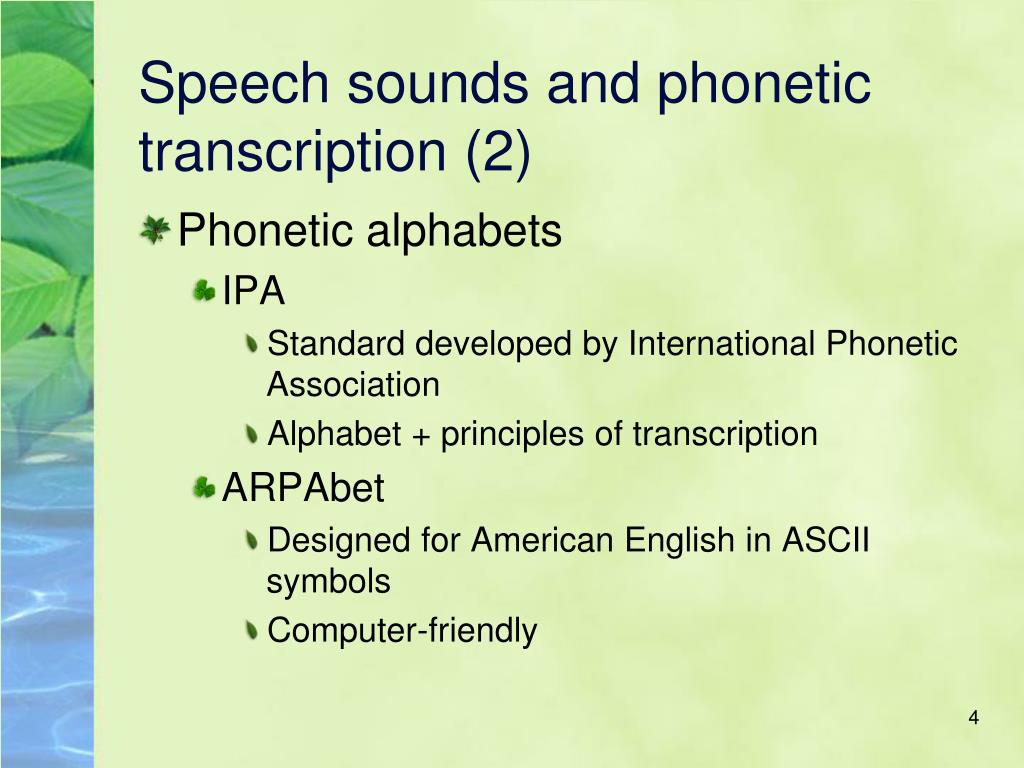 Speech sounds and phonetic transcription (2)

Phonetic alphabets

IPA

Standard developed by International Phonetic Association

Alphabet + principles of transcription

ARPAbet

Designed for American English in ASCII symbols

Computer-friendly

4